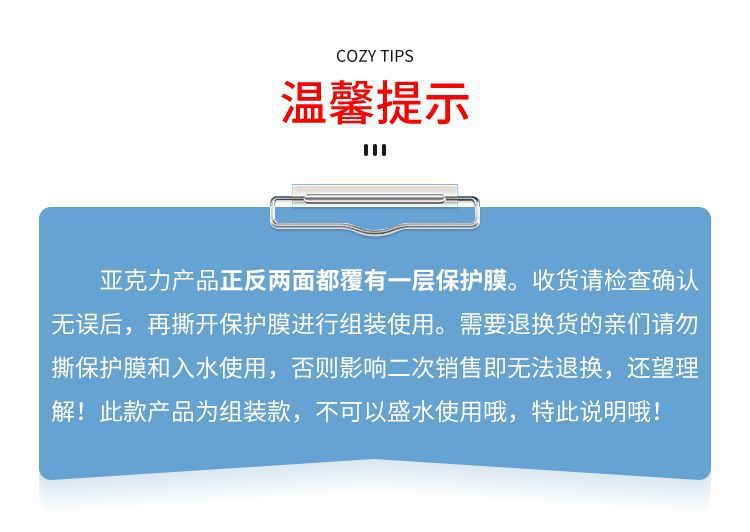 COZY TIPS

温馨提示

亚克力产品正反两面都覆有一层保护膜。收货请检查确认无误后，再撕开保护膜进行组装使用。需要退换货的亲们请勿撕保护膜和入水使用，否则影响二次销售即无法退换，还望理解！此款产品为组装款，不可以盛水使用哦，特此说明哦！